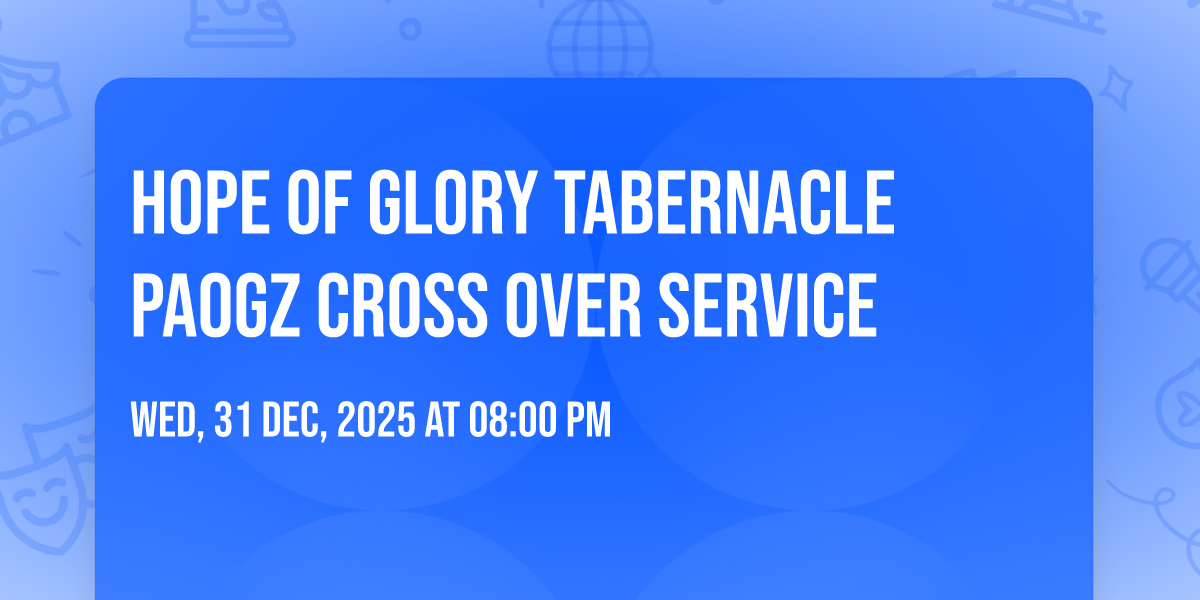 HOPE OF GLORY TABERNACLE PAOGZ CROSS OVER SERVICE

WED, 31 DEC, 2025 AT 08:00 PM